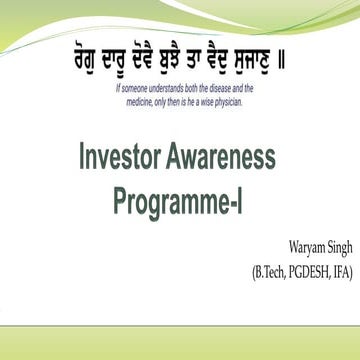 ਰੋਗੁ ਦਾਰੂ ਦੋਵੈ ਬੁਝੈ ਤਾ ਵੈਦੁ ਸੁਜਾਣੁ ॥

If someone understands both the disease and the medicine, only then is he a wise physician.

Investor Awareness Programme-I

Waryam Singh
(B.Tech, PGDESH, IFA)